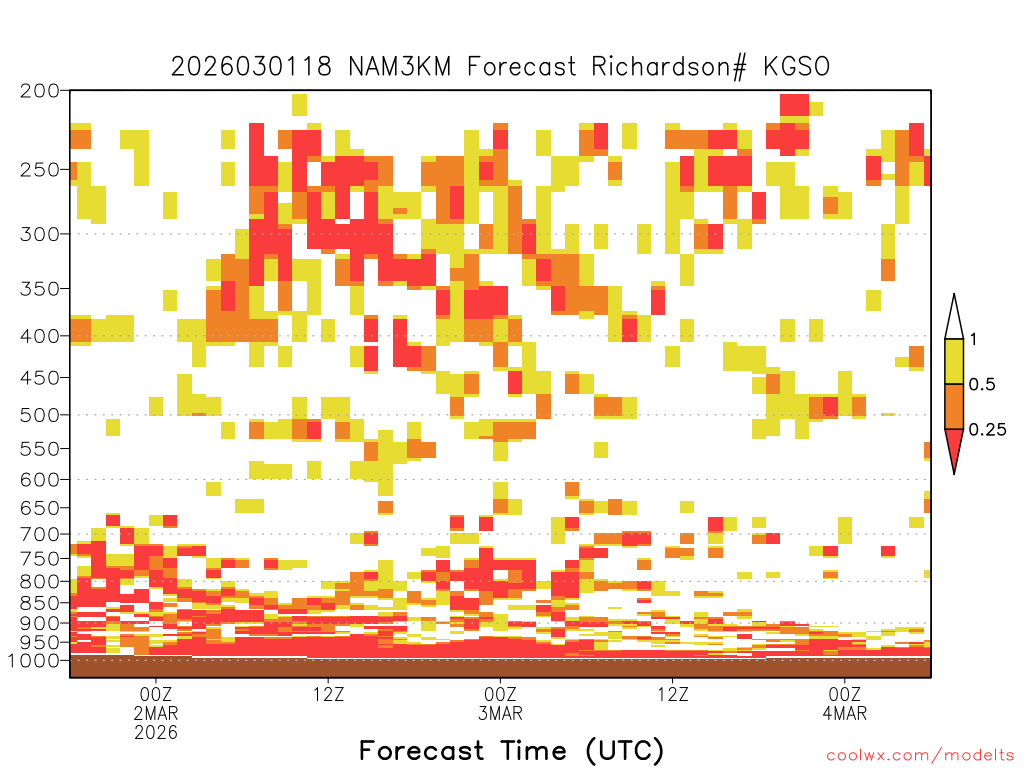 2026030118 NAM3KM Forecast Richardson# KGSO

200
250
300
350
400
450
500
550
600
650
700
750
800
850
900
950
1000

1
0.5
0.25

00Z
2MAR
2026

12Z

00Z
3MAR

12Z

00Z
4MAR

Forecast Time (UTC)

coolwx.com/modelts